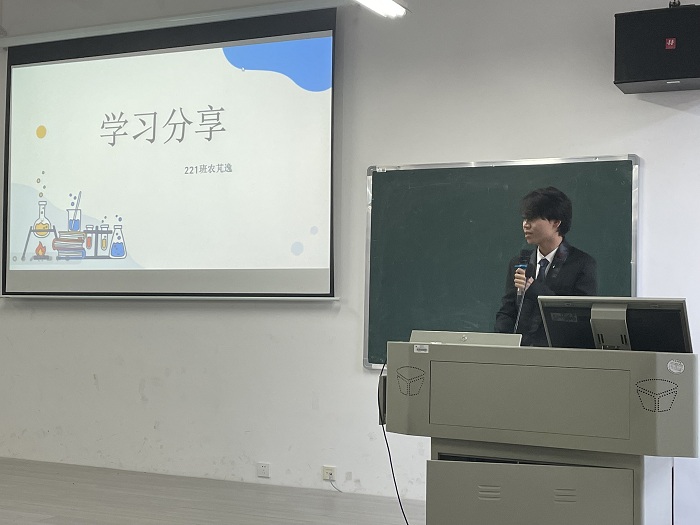 学习分享

221班农芃逸